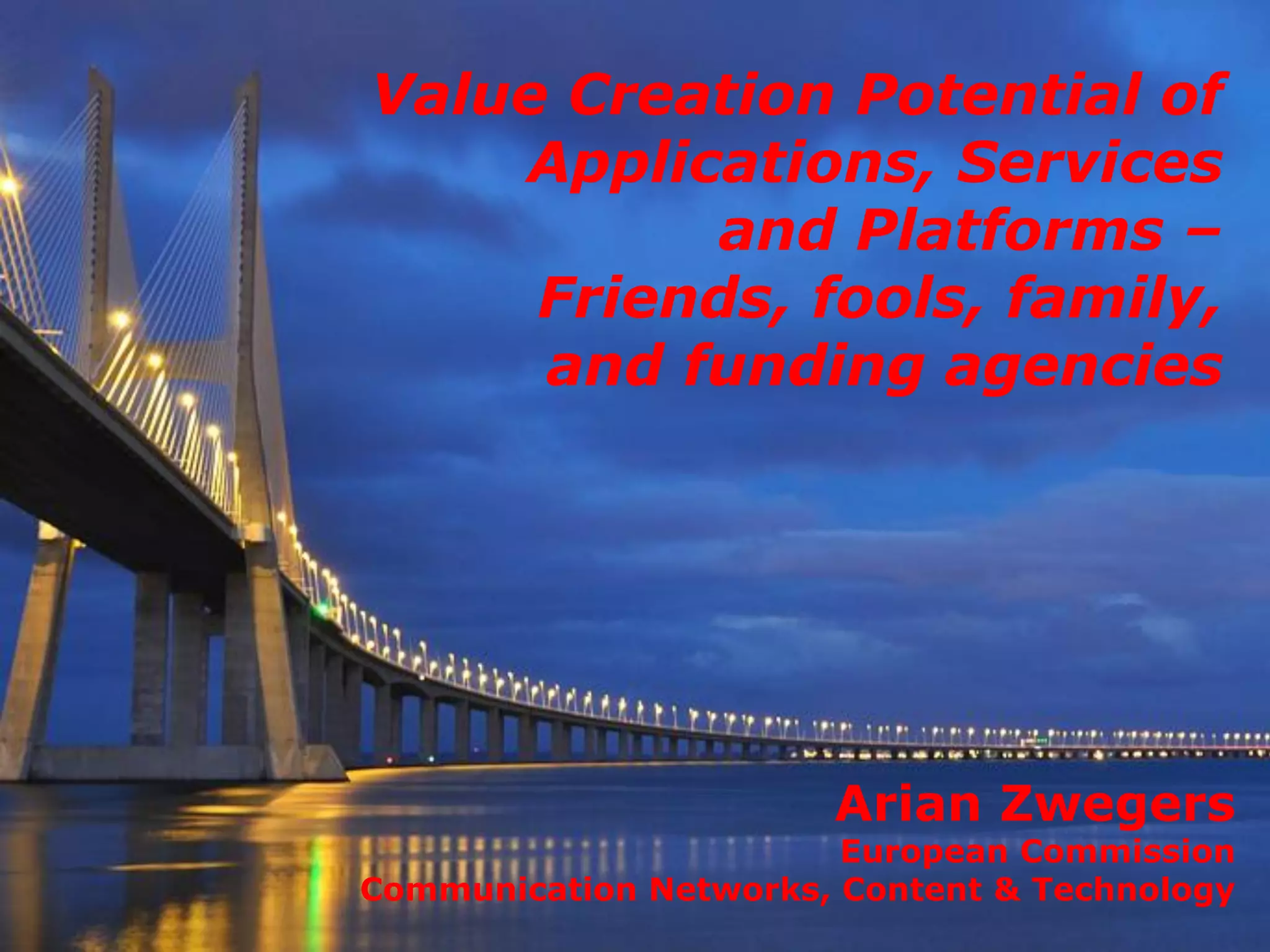 Value Creation Potential of Applications, Services and Platforms – Friends, fools, family, and funding agencies

Arian Zwegers
European Commission
Communication Networks, Content & Technology